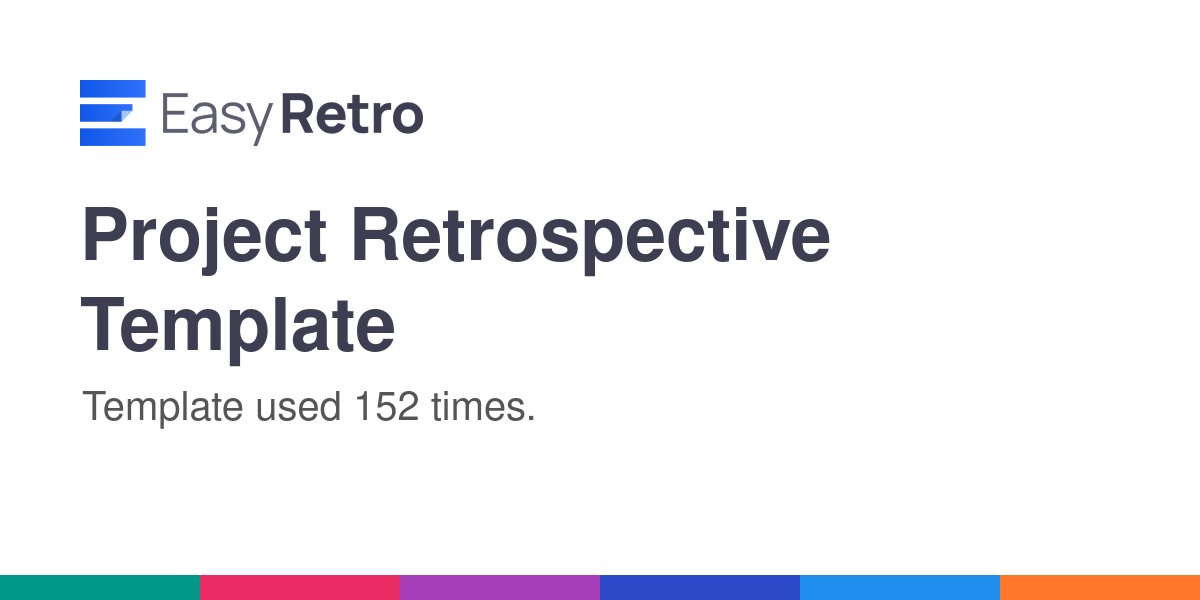 EasyRetro

Project Retrospective Template

Template used 152 times.